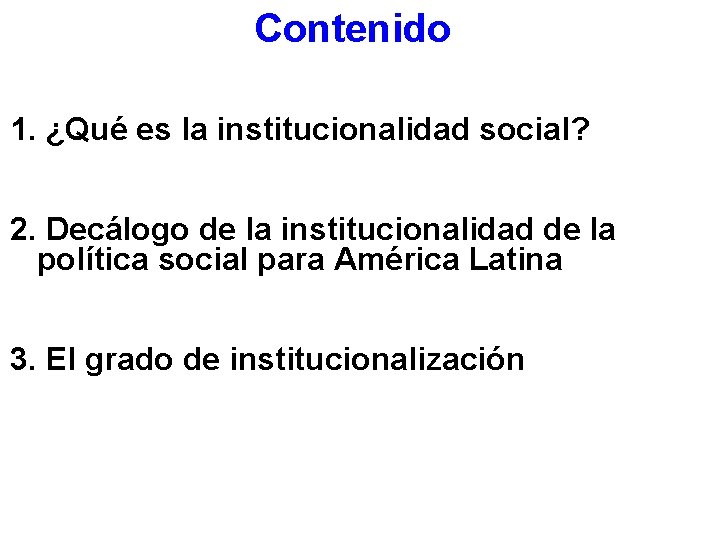 Contenido

1. ¿Qué es la institucionalidad social?

2. Decálogo de la institucionalidad de la política social para América Latina

3. El grado de institucionalización